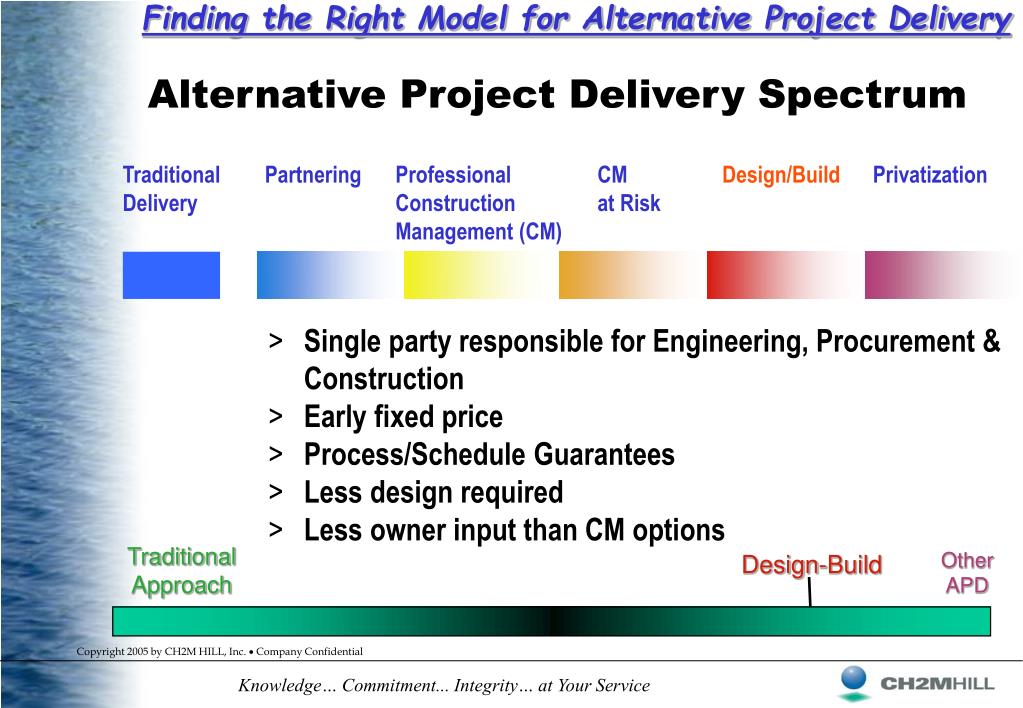 Finding the Right Model for Alternative Project Delivery

Alternative Project Delivery Spectrum

Traditional Delivery

Partnering

Professional Construction Management (CM)

CM at Risk

Design/Build

Privatization

> Single party responsible for Engineering, Procurement & Construction
> Early fixed price
> Process/Schedule Guarantees
> Less design required
> Less owner input than CM options

Traditional Approach

Design-Build

Other APD

Copyright 2005 by CH2M HILL, Inc. • Company Confidential

Knowledge… Commitment... Integrity… at Your Service

CH2MHILL